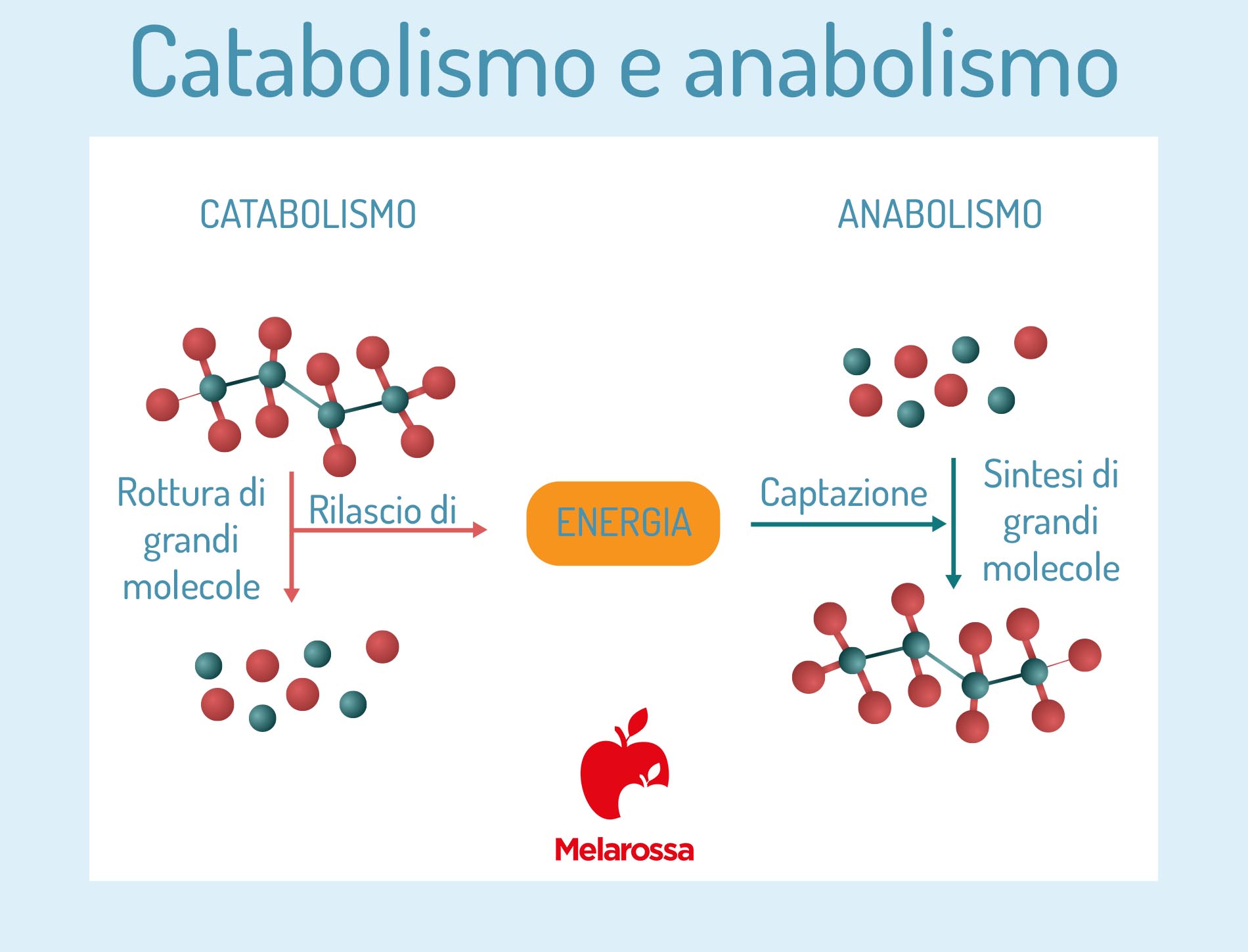 Catabolismo e anabolismo

CATABOLISMO

ANABOLISMO

Rottura di grandi molecole

Rilascio di

ENERGIA

Captazione

Sintesi di grandi molecole

Melarossa